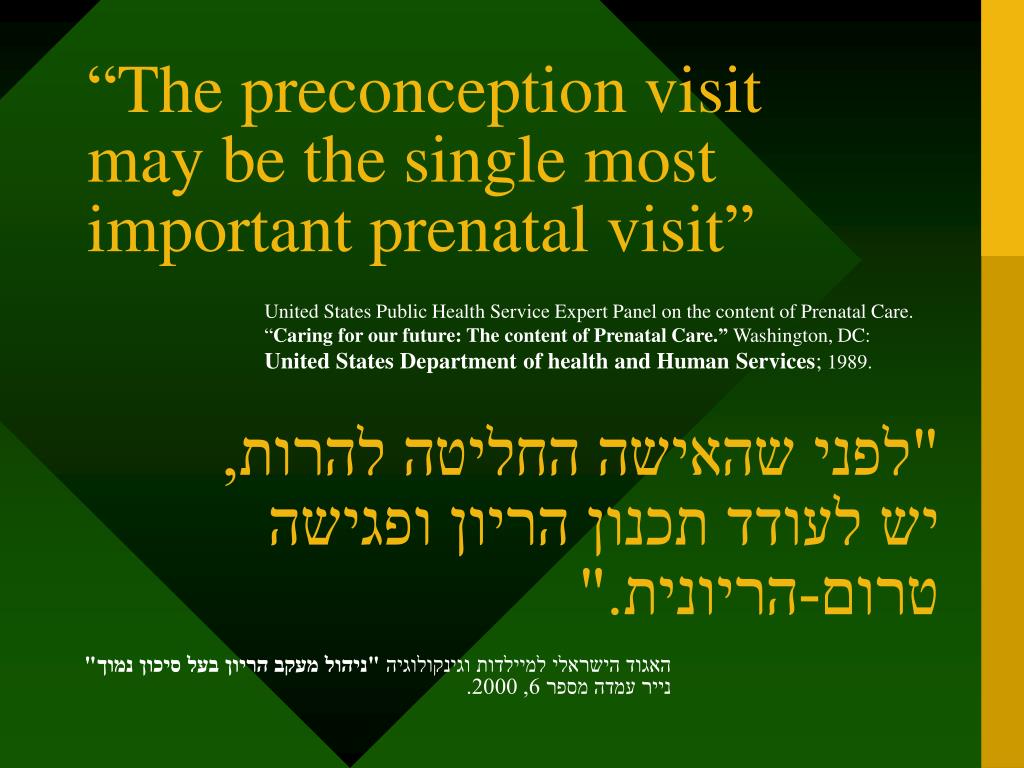 “The preconception visit may be the single most important prenatal visit”

United States Public Health Service Expert Panel on the content of Prenatal Care. “Caring for our future: The content of Prenatal Care.” Washington, DC: United States Department of health and Human Services; 1989.

"לפני שהאישה החליטה להרות, יש לעודד תכנון הריון ופגישה טרום-הריונית."

האגוד הישראלי למיילדות וגינקולוגיה "ניהול מעקב הריון בעל סיכון נמוך" נייר עמדה מספר 6, 2000.